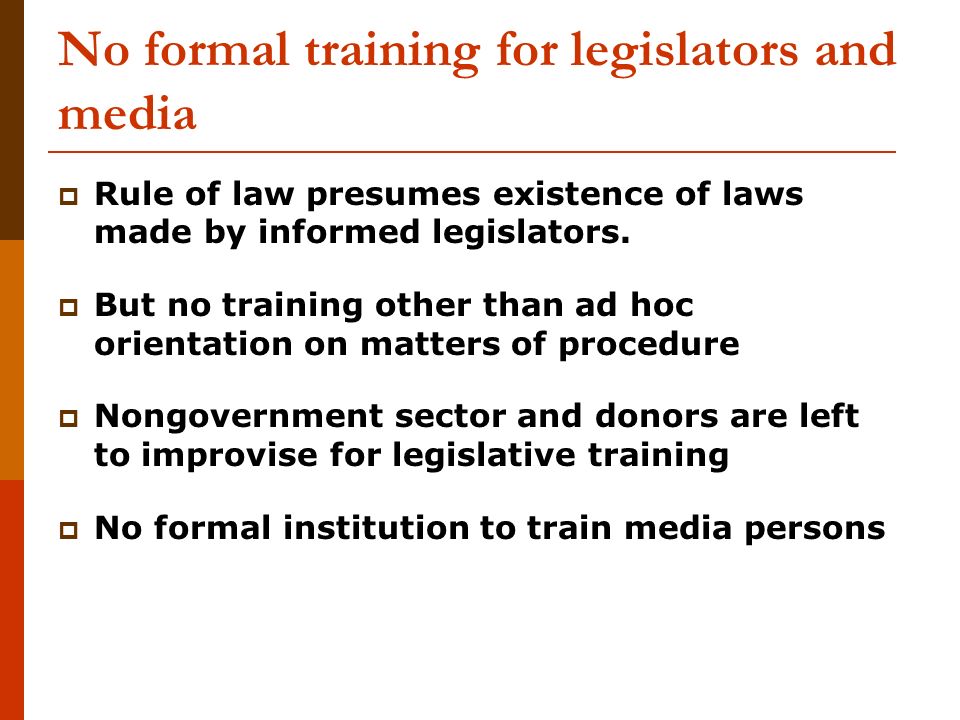 No formal training for legislators and media

Rule of law presumes existence of laws made by informed legislators.

But no training other than ad hoc orientation on matters of procedure

Nongovernment sector and donors are left to improvise for legislative training

No formal institution to train media persons